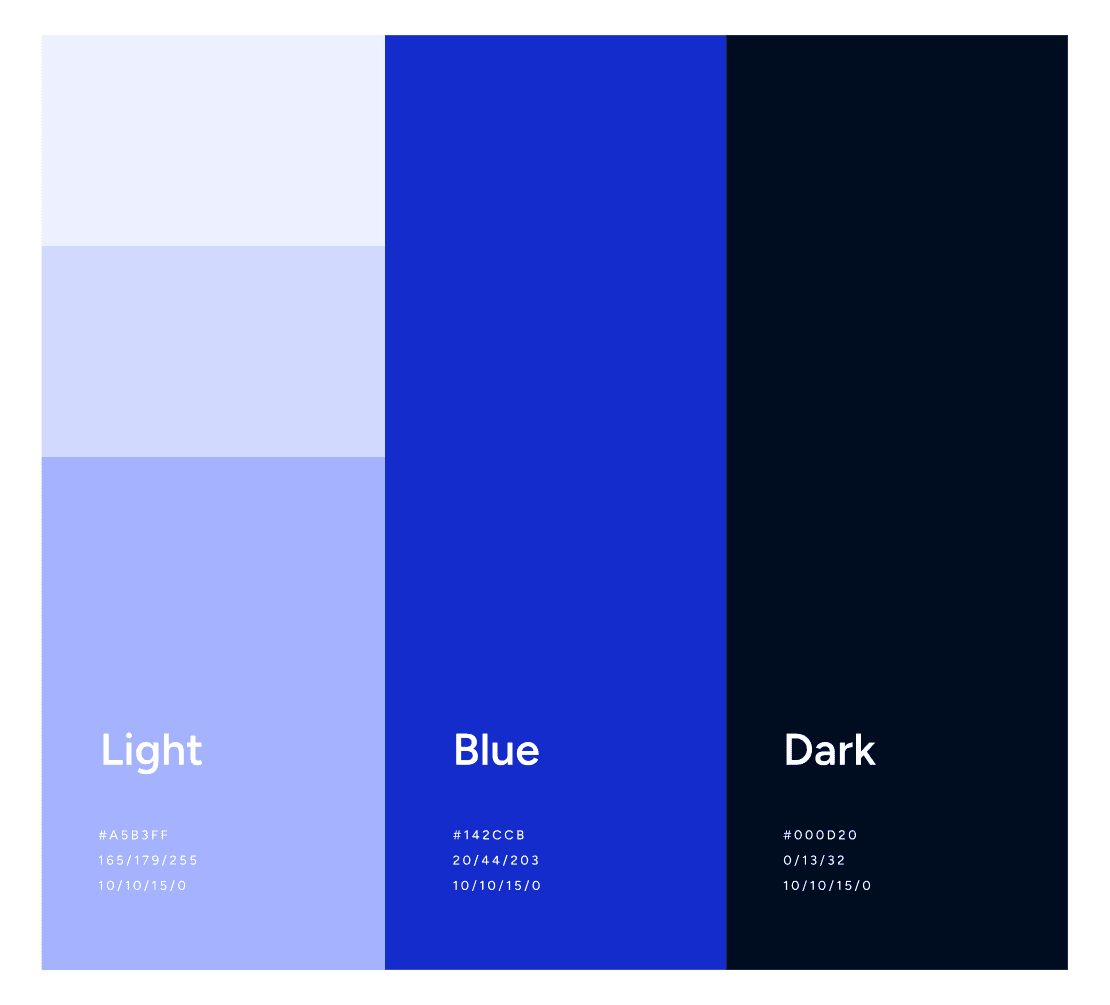 Light

#A5B3FF
165/179/255
10/10/15/0

Blue

#142CCB
20/44/203
10/10/15/0

Dark

#000D20
0/13/32
10/10/15/0